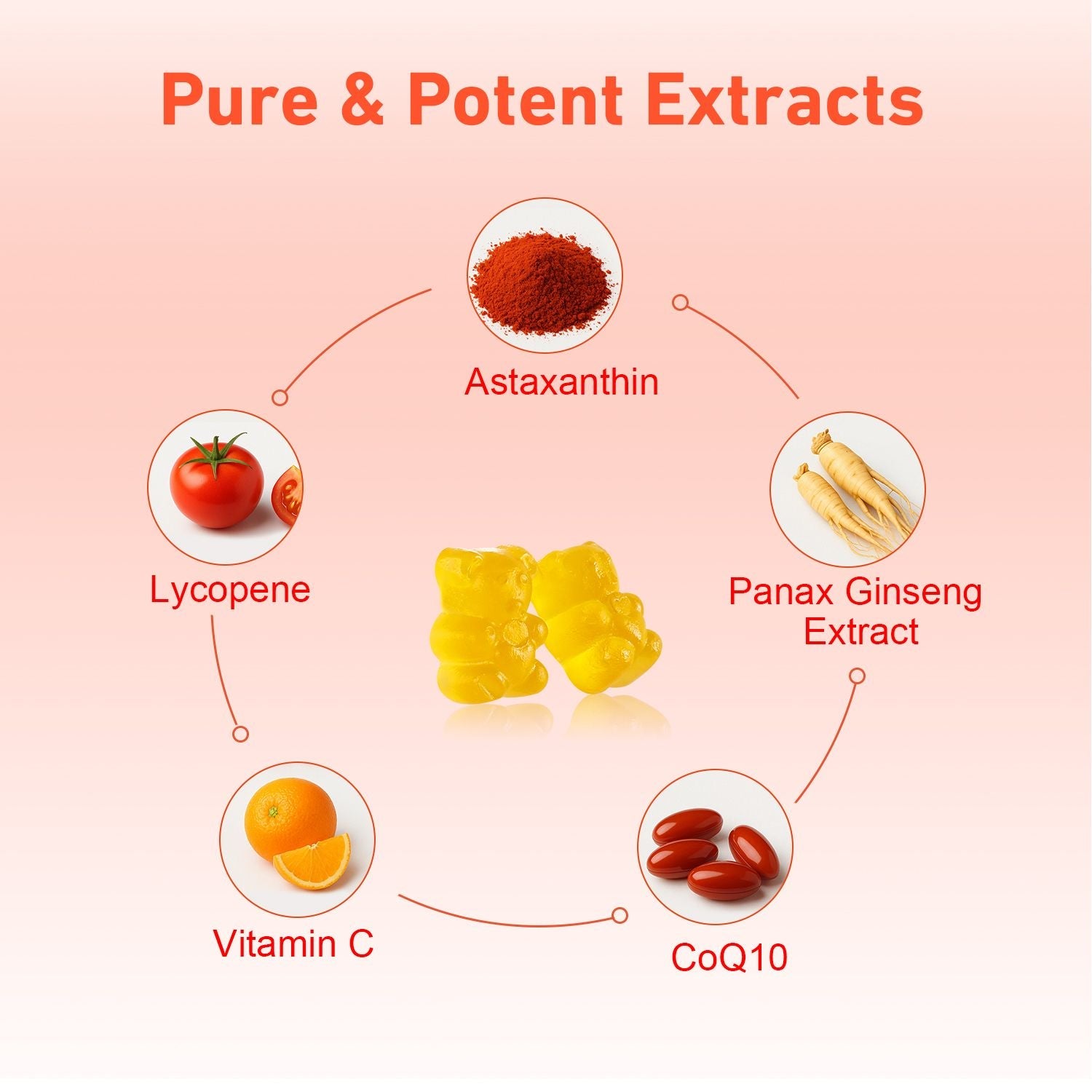 Pure & Potent Extracts

Astaxanthin

Lycopene

Panax Ginseng Extract

Vitamin C

CoQ10